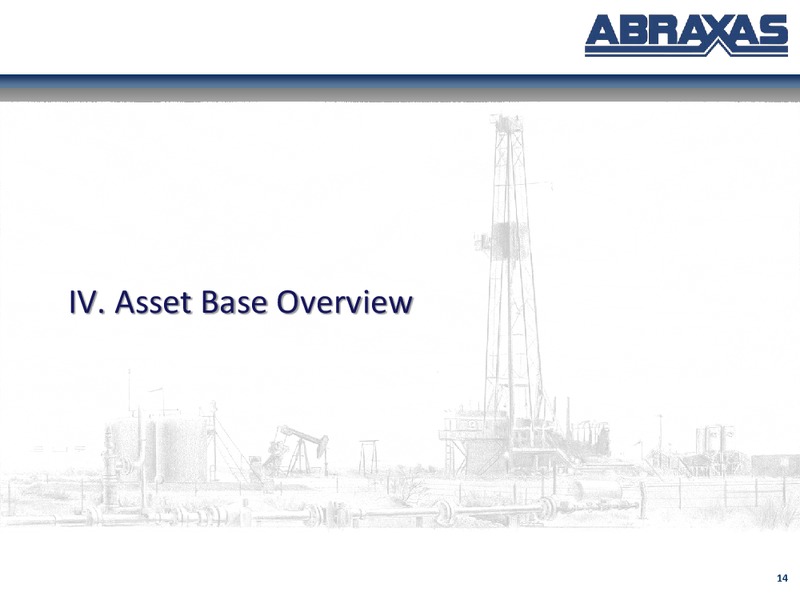 ABRAXAS

IV. Asset Base Overview

14